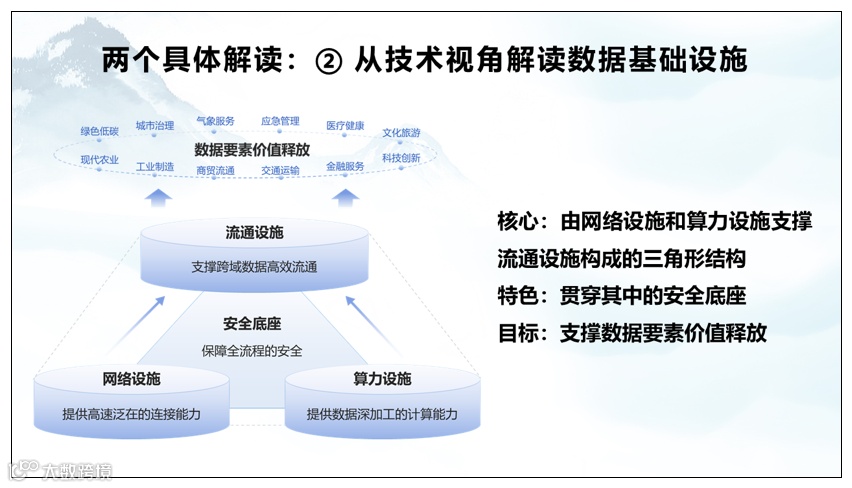 两个具体解读：② 从技术视角解读数据基础设施

绿色低碳　城市治理　气象服务　应急管理　医疗健康　文化旅游

数据要素价值释放

现代农业　工业制造　商贸流通　交通运输　金融服务　科技创新

流通设施
支撑跨域数据高效流通

安全底座
保障全流程的安全

网络设施
提供高速泛在的连接能力

算力设施
提供数据深加工的计算能力

核心：由网络设施和算力设施支撑流通设施构成的三角形结构
特色：贯穿其中的安全底座
目标：支撑数据要素价值释放

大数跨境